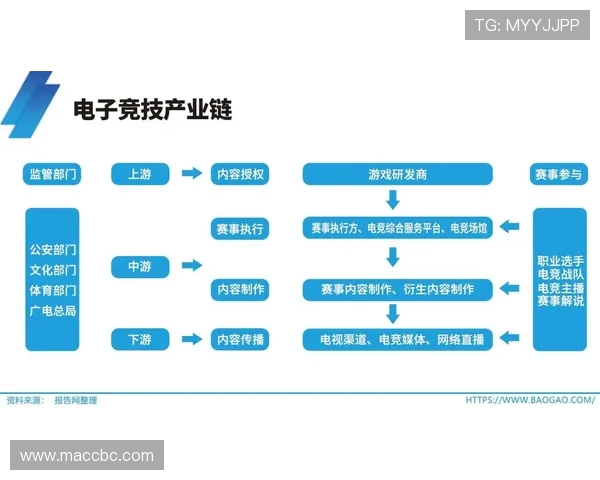 TG: MYYJJPP

电子竞技产业链

监管部门

公安部门
文化部门
体育部门
广电总局

上游
中游
下游

内容授权
赛事执行
内容制作
内容传播

游戏研发商
赛事执行方、电竞综合服务平台、电竞场馆
赛事内容制作、衍生内容制作
电视渠道、电竞媒体、网络直播

赛事参与

职业选手
电竞战队
电竞主播
赛事解说

资料来源： 报告网整理
HTTPS://WWW.BAOGAO.COM/

www.maccbc.com